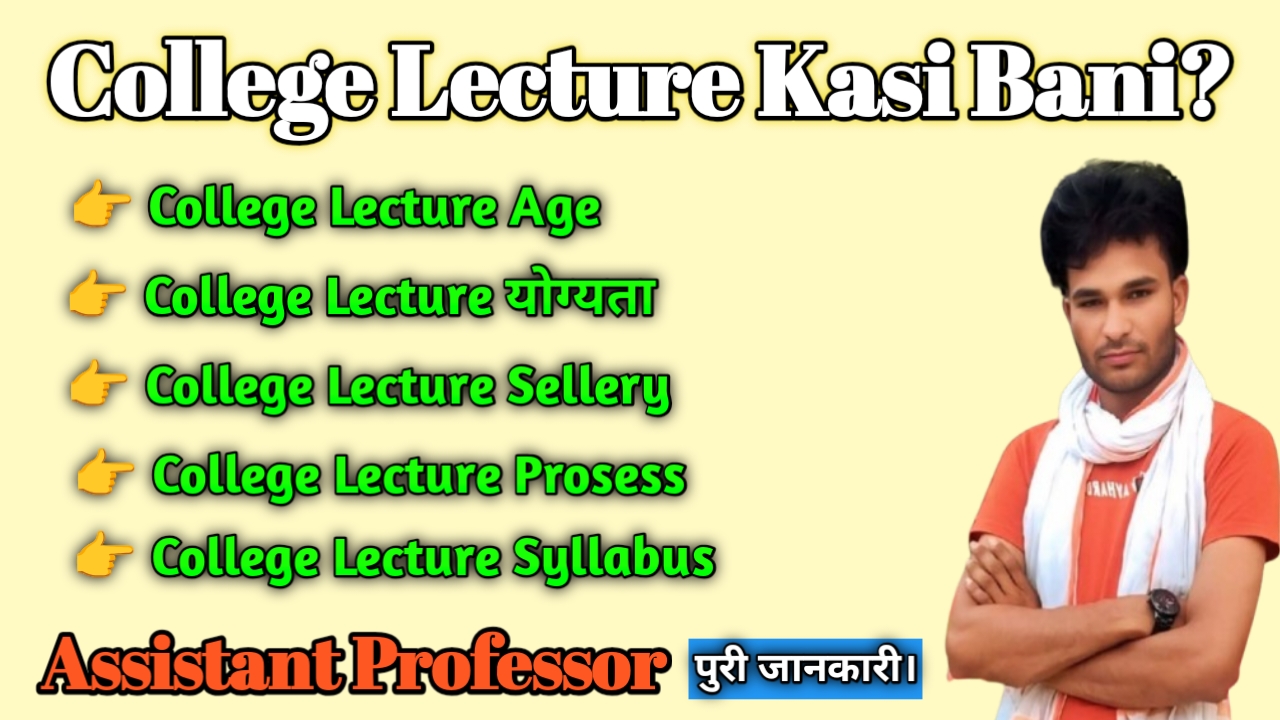 College Lecture Kasi Bani?

👉 College Lecture Age

👉 College Lecture योग्यता

👉 College Lecture Sellery

👉 College Lecture Prosess

👉 College Lecture Syllabus

Assistant Professor पुरी जानकारी।